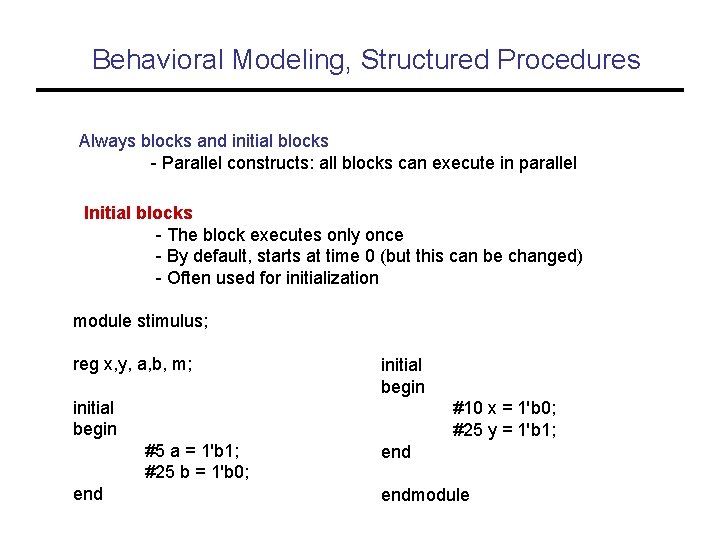 Behavioral Modeling, Structured Procedures

Always blocks and initial blocks
- Parallel constructs: all blocks can execute in parallel

Initial blocks
- The block executes only once
- By default, starts at time 0 (but this can be changed)
- Often used for initialization

module stimulus;

reg x,y, a,b, m;

initial
begin
#5 a = 1'b1;
#25 b = 1'b0;
end

initial
begin
#10 x = 1'b0;
#25 y = 1'b1;
end

endmodule